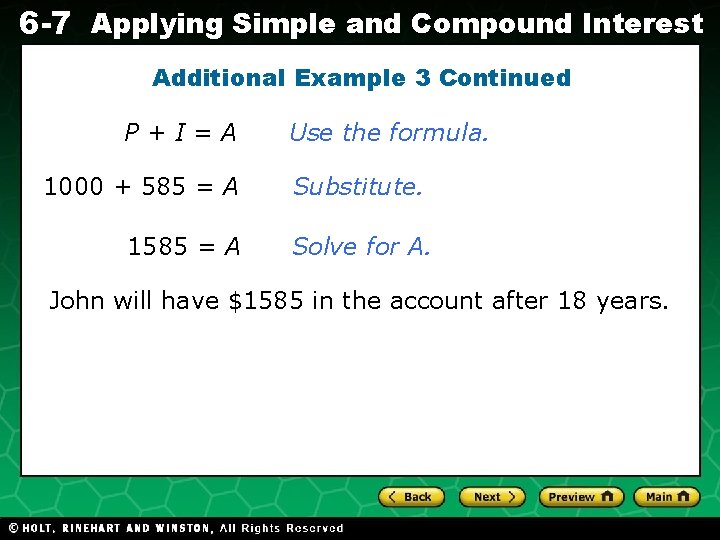 6-7 Applying Simple and Compound Interest

Additional Example 3 Continued

$P + I = A$ Use the formula.

$1000 + 585 = A$ Substitute.

$1585 = A$ Solve for A.

John will have \$1585 in the account after 18 years.

Back Next Preview Main

© HOLT, RINEHART AND WINSTON, All Rights Reserved